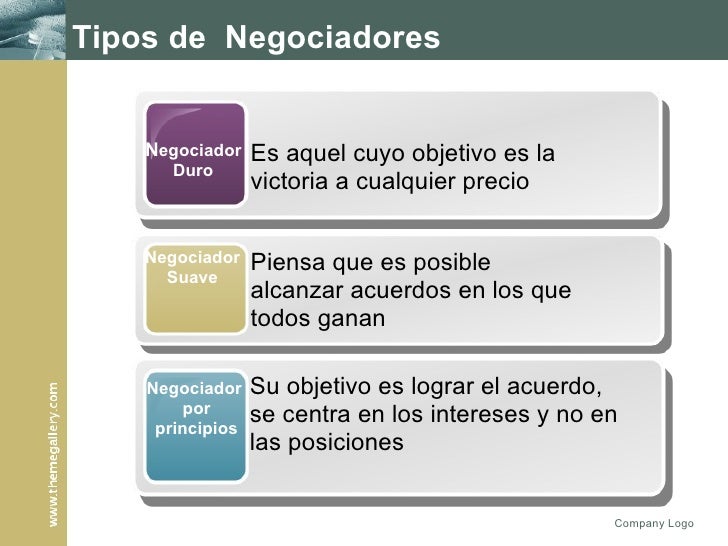 Tipos de Negociadores

Negociador Duro

Es aquel cuyo objetivo es la victoria a cualquier precio

Negociador Suave

Piensa que es posible alcanzar acuerdos en los que todos ganan

Negociador por principios

Su objetivo es lograr el acuerdo, se centra en los intereses y no en las posiciones

www.themegallery.com

Company Logo